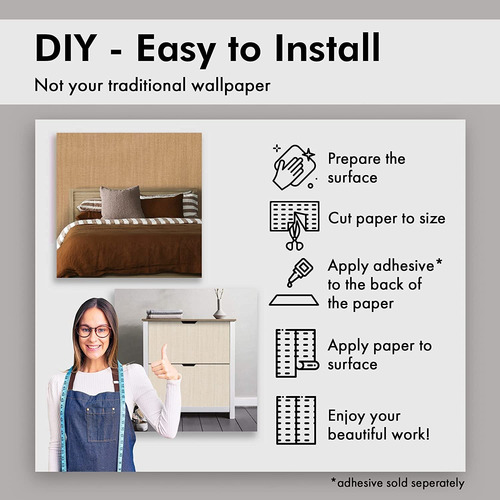 DIY - Easy to Install

Not your traditional wallpaper

Prepare the surface

Cut paper to size

Apply adhesive* to the back of the paper

Apply paper to surface

Enjoy your beautiful work!

*adhesive sold seperately